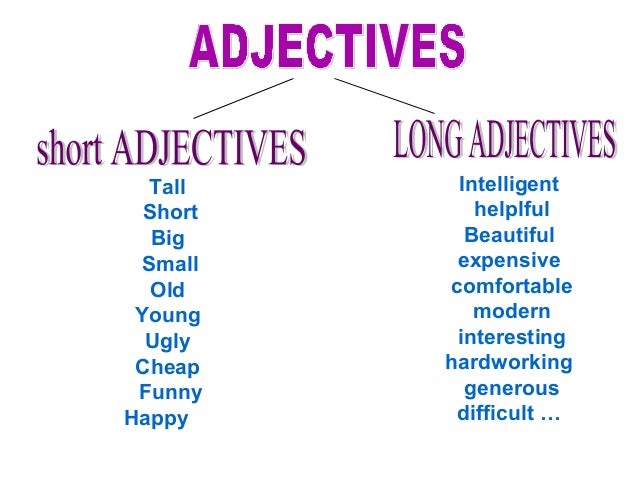 ADJECTIVES

short ADJECTIVES

Tall
Short
Big
Small
Old
Young
Ugly
Cheap
Funny
Happy

LONG ADJECTIVES

Intelligent
helplful
Beautiful
expensive
comfortable
modern
interesting
hardworking
generous
difficult …